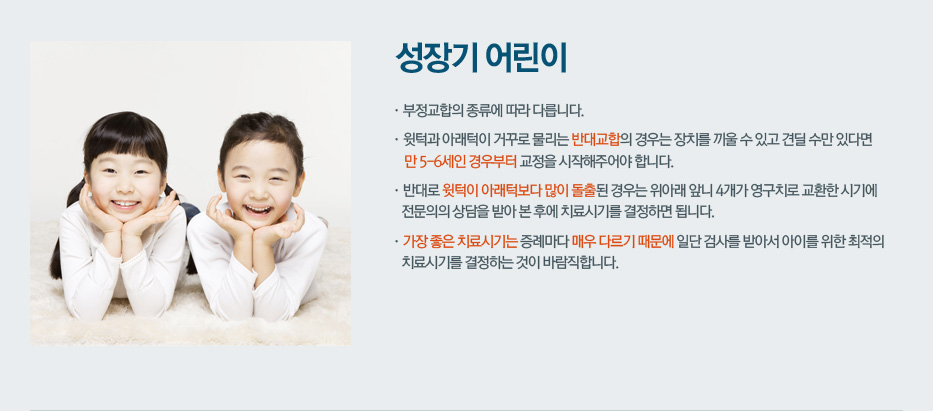 성장기 어린이

· 부정교합의 종류에 따라 다릅니다.

· 윗턱과 아래턱이 거꾸로 물리는 반대교합의 경우는 장치를 끼울 수 있고 견딜 수만 있다면 만 5~6세인 경우부터 교정을 시작해주어야 합니다.

· 반대로 윗턱이 아래턱보다 많이 돌출된 경우는 위아래 앞니 4개가 영구치로 교환한 시기에 전문의의 상담을 받아 본 후에 치료시기를 결정하면 됩니다.

· 가장 좋은 치료시기는 증례마다 매우 다르기 때문에 일단 검사를 받아서 아이를 위한 최적의 치료시기를 결정하는 것이 바람직합니다.